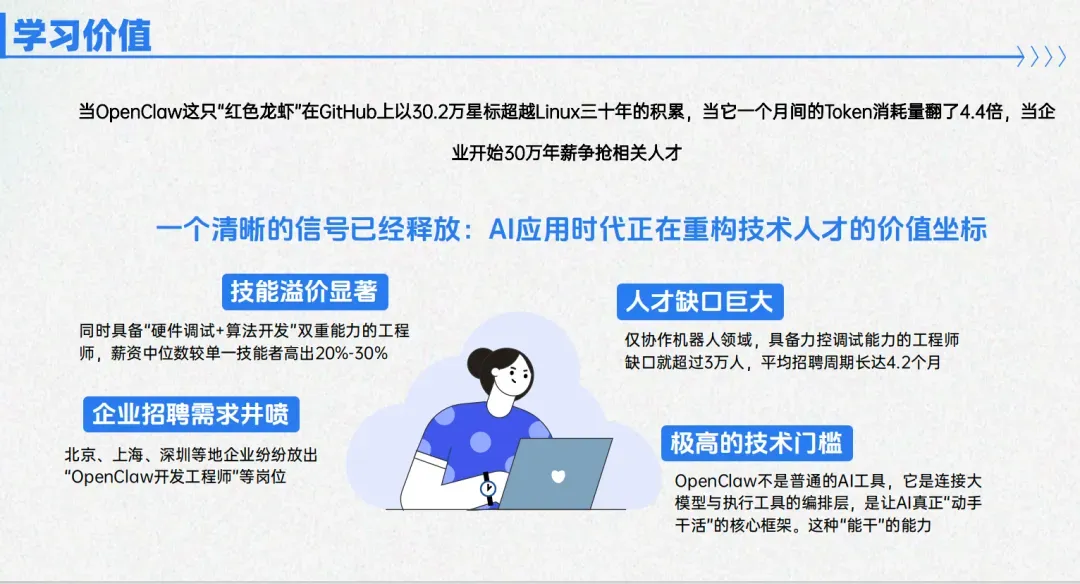 学习价值

当OpenClaw这只“红色龙虾”在GitHub上以30.2万星标超越Linux三十年的积累，当它一个月间的Token消耗量翻了4.4倍，当企业开始30万年薪争抢相关人才

一个清晰的信号已经释放：AI应用时代正在重构技术人才的价值坐标

技能溢价显著

同时具备“硬件调试+算法开发”双重能力的工程师，薪资中位数较单一技能者高出20%-30%

企业招聘需求井喷

北京、上海、深圳等地企业纷纷放出“OpenClaw开发工程师”等岗位

人才缺口巨大

仅协作机器人领域，具备力控调试能力的工程师缺口就超过3万人，平均招聘周期长达4.2个月

极高的技术门槛

OpenClaw不是普通的AI工具，它是连接大模型与执行工具的编排层，是让AI真正“动手干活”的核心框架。这种“能干”的能力